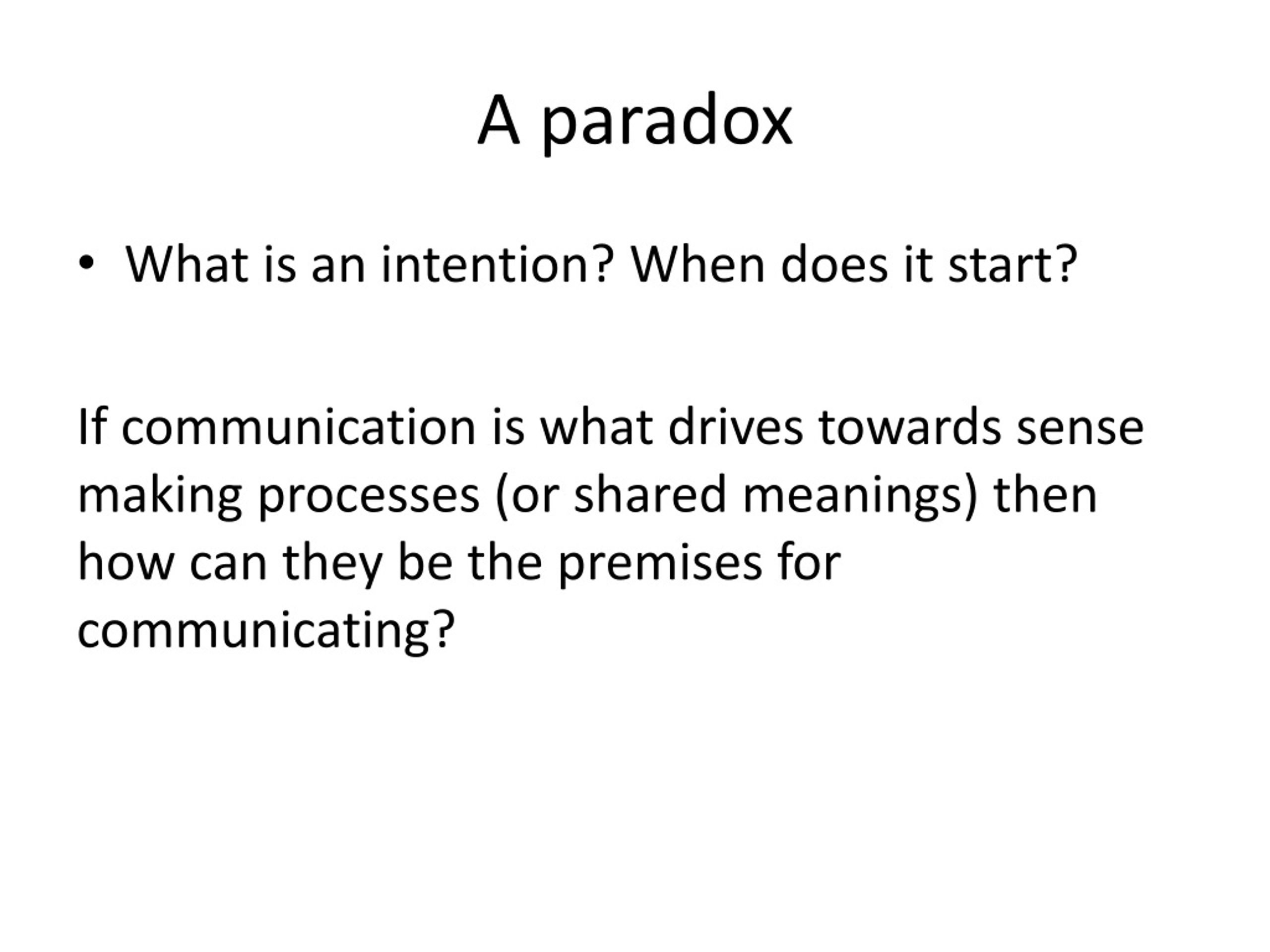 A paradox

• What is an intention? When does it start?

If communication is what drives towards sense making processes (or shared meanings) then how can they be the premises for communicating?